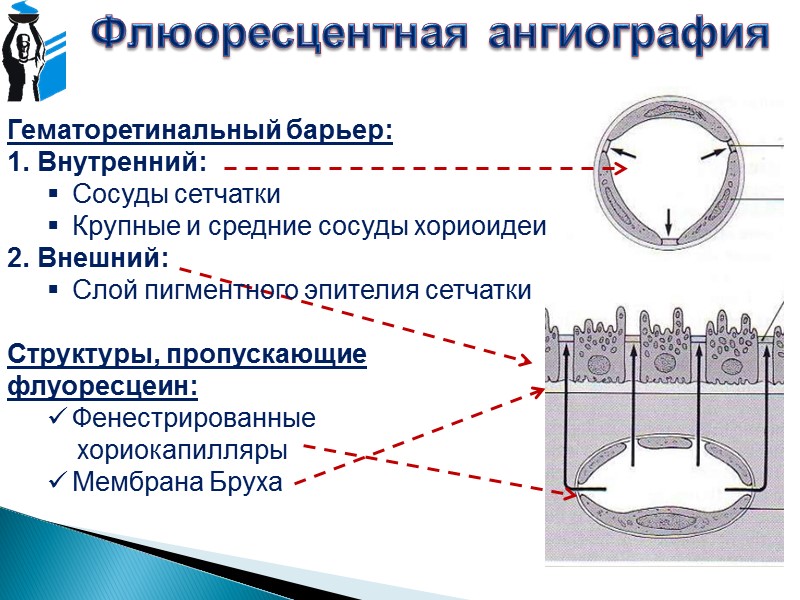 Флюоресцентная ангиография

Гематоретинальный барьер:
1. Внутренний:
▪ Сосуды сетчатки
▪ Крупные и средние сосуды хориоидеи
2. Внешний:
▪ Слой пигментного эпителия сетчатки

Структуры, пропускающие флуоресцеин:
✓ Фенестрированные хориокапилляры
✓ Мембрана Бруха